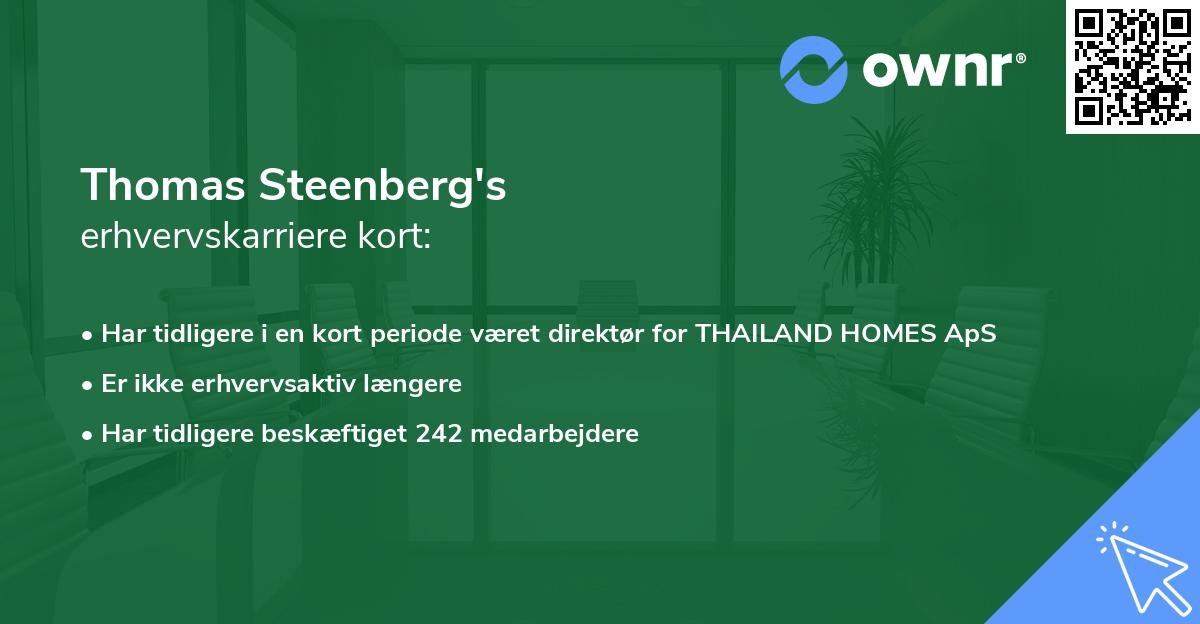 ownr®

Thomas Steenberg's
erhvervskarriere kort:

• Har tidligere i en kort periode været direktør for THAILAND HOMES ApS
• Er ikke erhvervsaktiv længere
• Har tidligere beskæftiget 242 medarbejdere